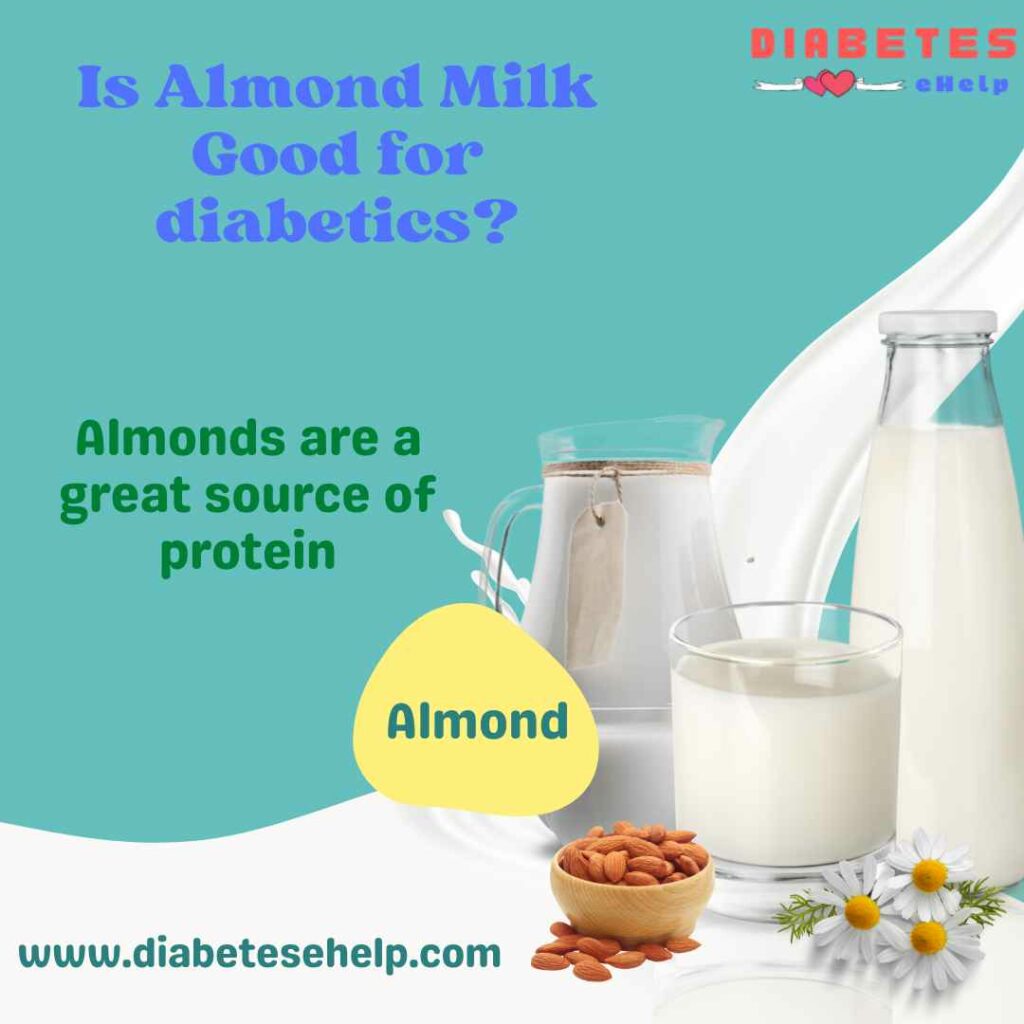 DIABETES
eHelp

Is Almond Milk Good for diabetics?

Almonds are a great source of protein

Almond

www.diabetesehelp.com